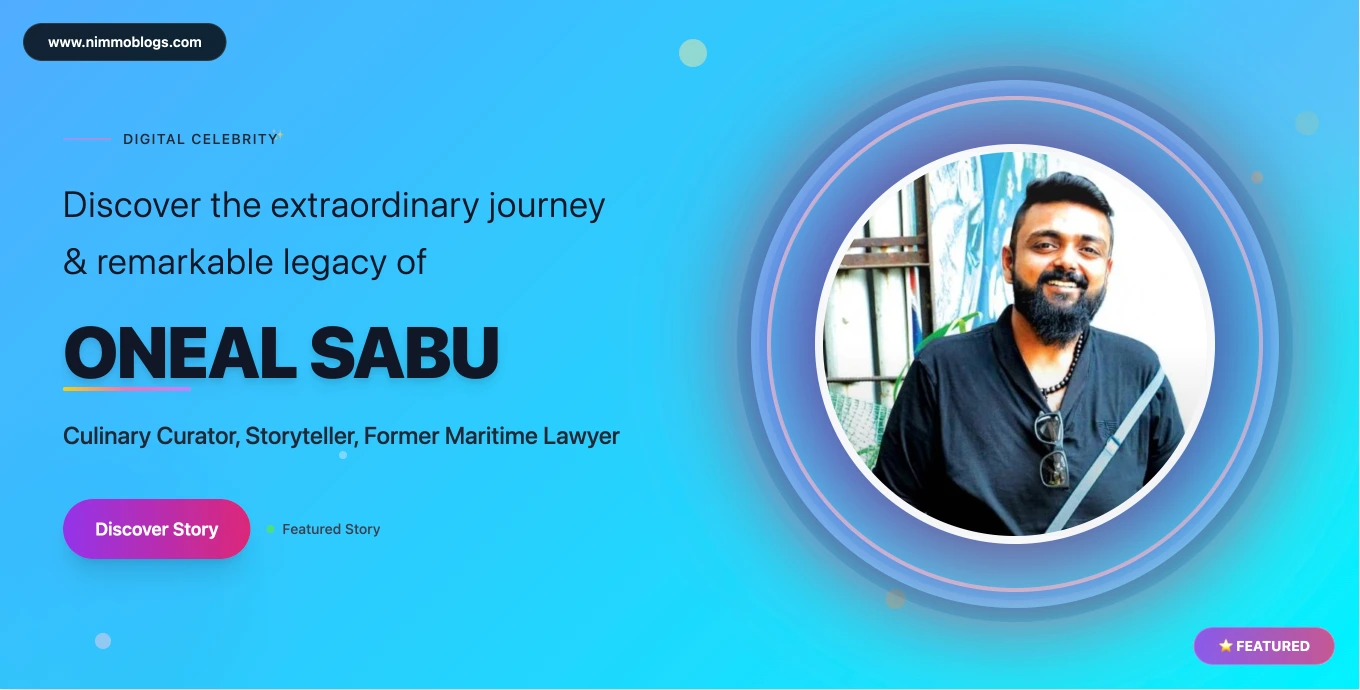 www.nimmoblogs.com

DIGITAL CELEBRITY

Discover the extraordinary journey & remarkable legacy of

ONEAL SABU

Culinary Curator, Storyteller, Former Maritime Lawyer

Discover Story

Featured Story

⭐ FEATURED